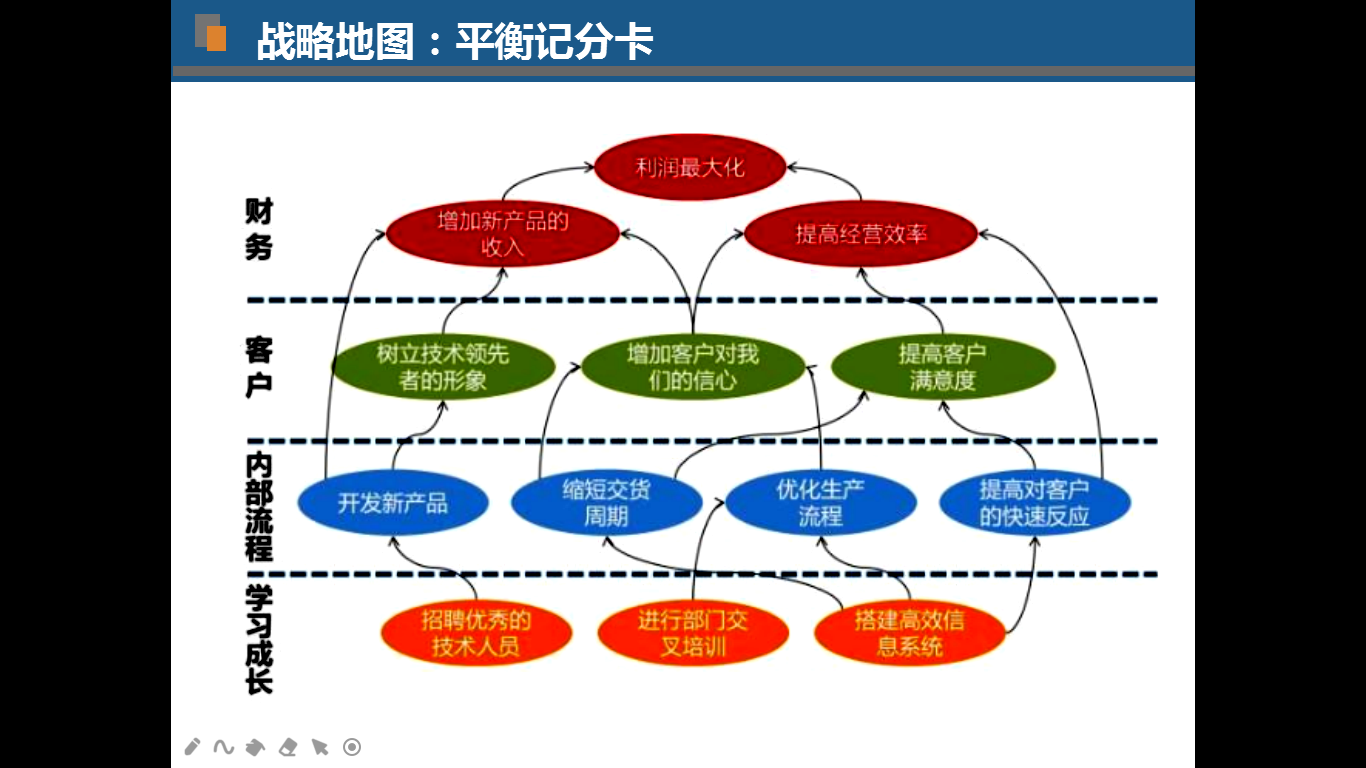 战略地图：平衡记分卡

财务

利润最大化

增加新产品的收入

提高经营效率

客户

树立技术领先者的形象

增加客户对我们的信心

提高客户满意度

内部流程

开发新产品

缩短交货周期

优化生产流程

提高对客户的快速反应

学习成长

招聘优秀的技术人员

进行部门交叉培训

搭建高效信息系统